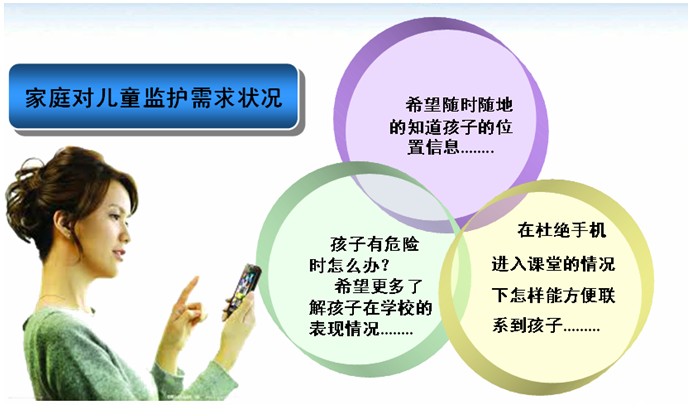 家庭对儿童监护需求状况

希望随时随地的知道孩子的位置信息........

孩子有危险时怎么办？
希望更多了解孩子在学校的表现情况........

在杜绝手机进入课堂的情况下怎样能方便联系到孩子.........